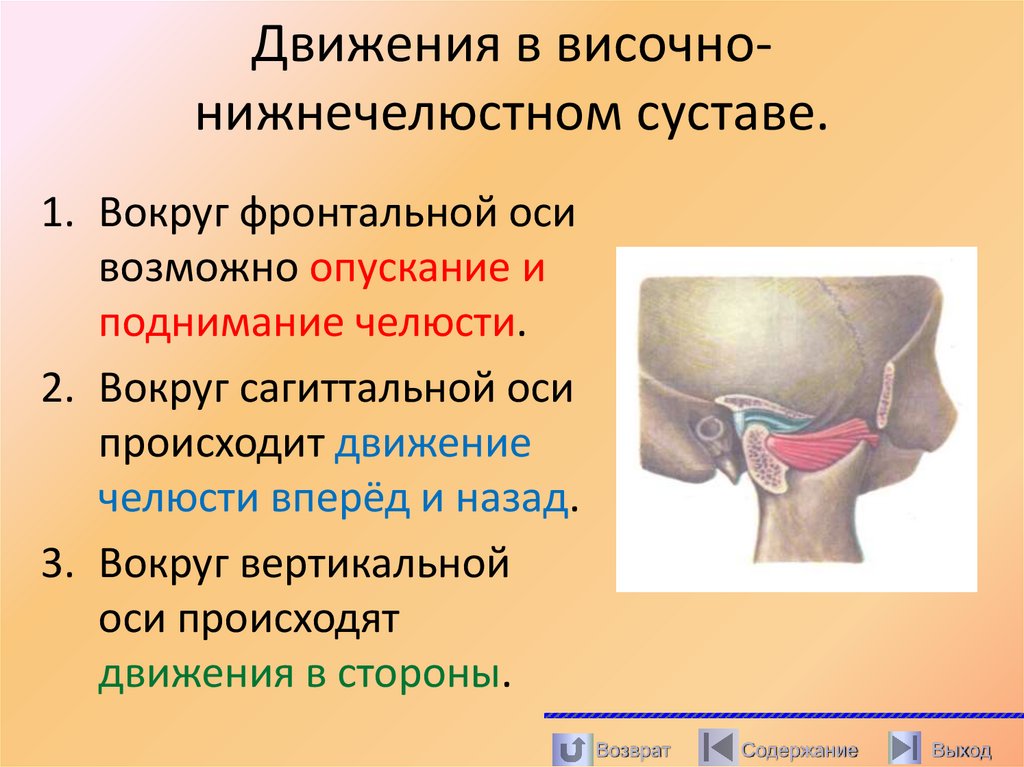 Движения в височно-нижнечелюстном суставе.

1. Вокруг фронтальной оси возможно опускание и поднимание челюсти.
2. Вокруг сагиттальной оси происходит движение челюсти вперёд и назад.
3. Вокруг вертикальной оси происходят движения в стороны.

Возврат Содержание Выход